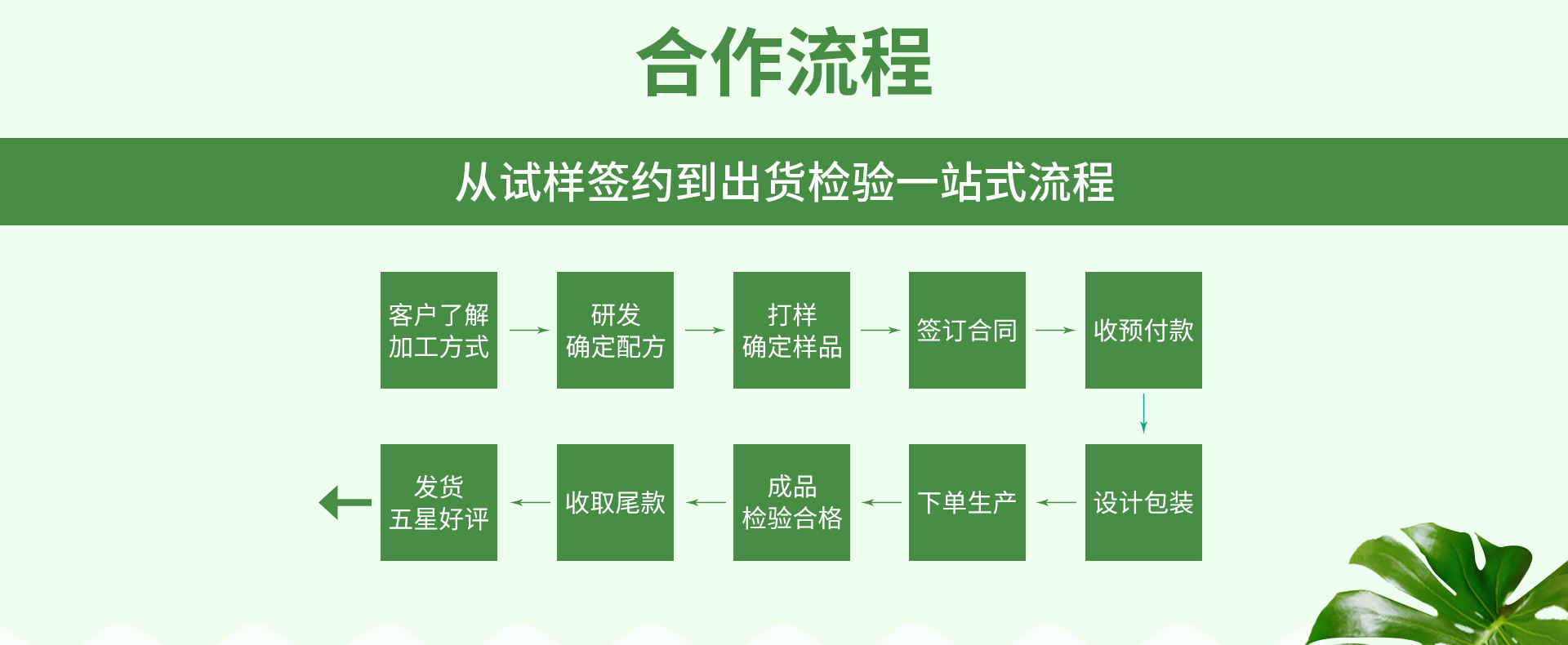 合作流程

从试样签约到出货检验一站式流程

客户了解加工方式

研发确定配方

打样确定样品

签订合同

收预付款

设计包装

下单生产

成品检验合格

收取尾款

发货五星好评